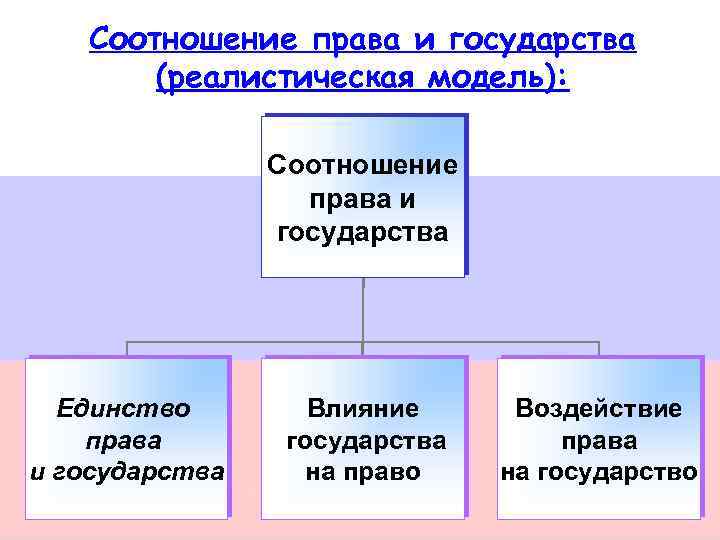 Соотношение права и государства (реалистическая модель):

Соотношение права и государства

Единство права и государства

Влияние государства на право

Воздействие права на государство